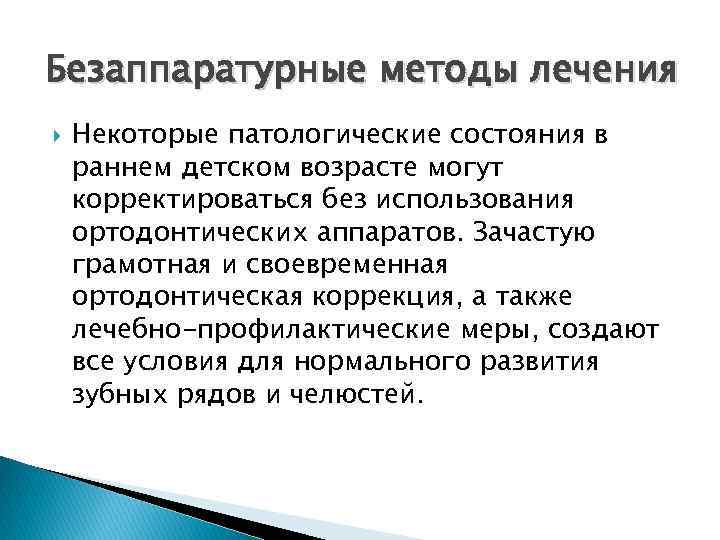 Безаппаратурные методы лечения

Некоторые патологические состояния в раннем детском возрасте могут корректироваться без использования ортодонтических аппаратов. Зачастую грамотная и своевременная ортодонтическая коррекция, а также лечебно-профилактические меры, создают все условия для нормального развития зубных рядов и челюстей.